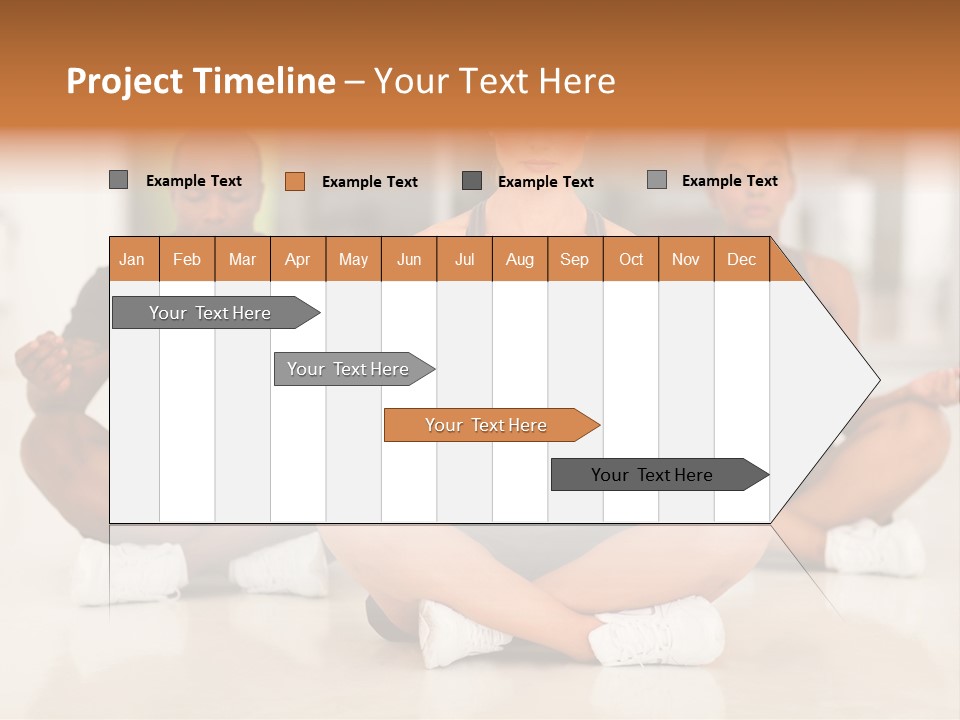 Project Timeline – Your Text Here

Example Text
Example Text
Example Text
Example Text

| Jan | Feb | Mar | Apr | May | Jun | Jul | Aug | Sep | Oct | Nov | Dec |
|---|---|---|---|---|---|---|---|---|---|---|---|

Your Text Here

Your Text Here

Your Text Here

Your Text Here